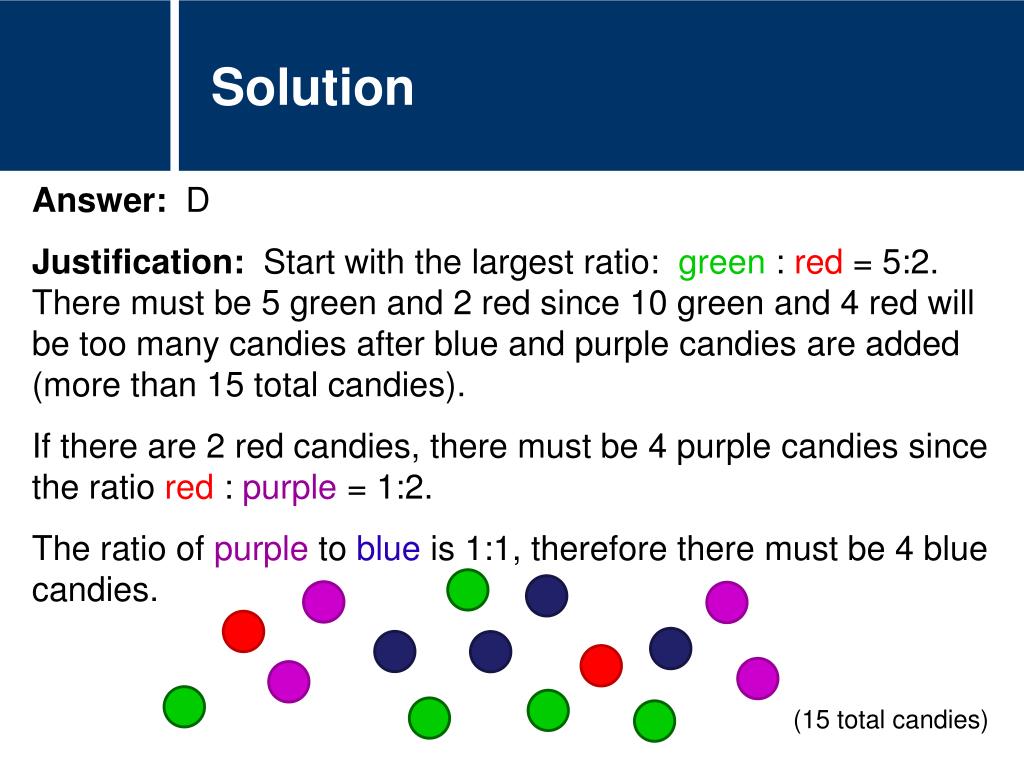 Solution

Answer: D

Justification: Start with the largest ratio: green : red = 5:2. There must be 5 green and 2 red since 10 green and 4 red will be too many candies after blue and purple candies are added (more than 15 total candies).

If there are 2 red candies, there must be 4 purple candies since the ratio red : purple = 1:2.

The ratio of purple to blue is 1:1, therefore there must be 4 blue candies.

(15 total candies)